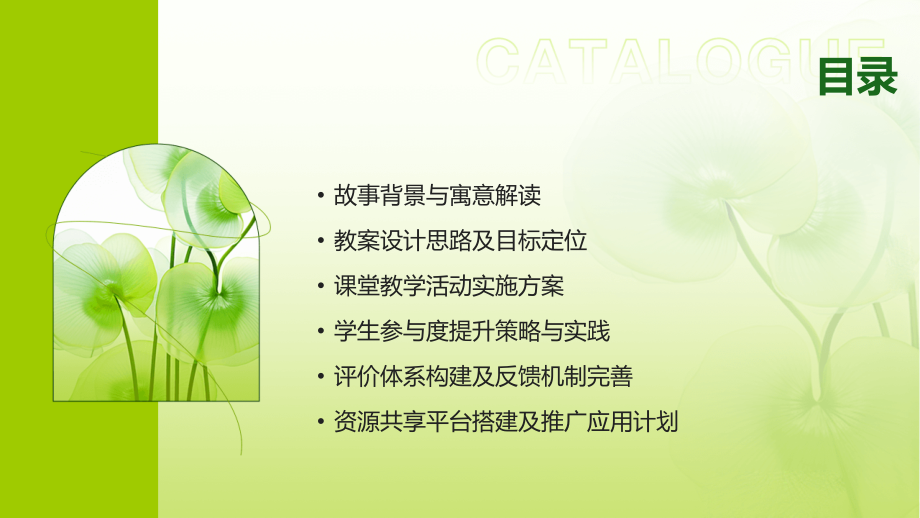 CATALOGUE

目录

• 故事背景与寓意解读
• 教案设计思路及目标定位
• 课堂教学活动实施方案
• 学生参与度提升策略与实践
• 评价体系构建及反馈机制完善
• 资源共享平台搭建及推广应用计划